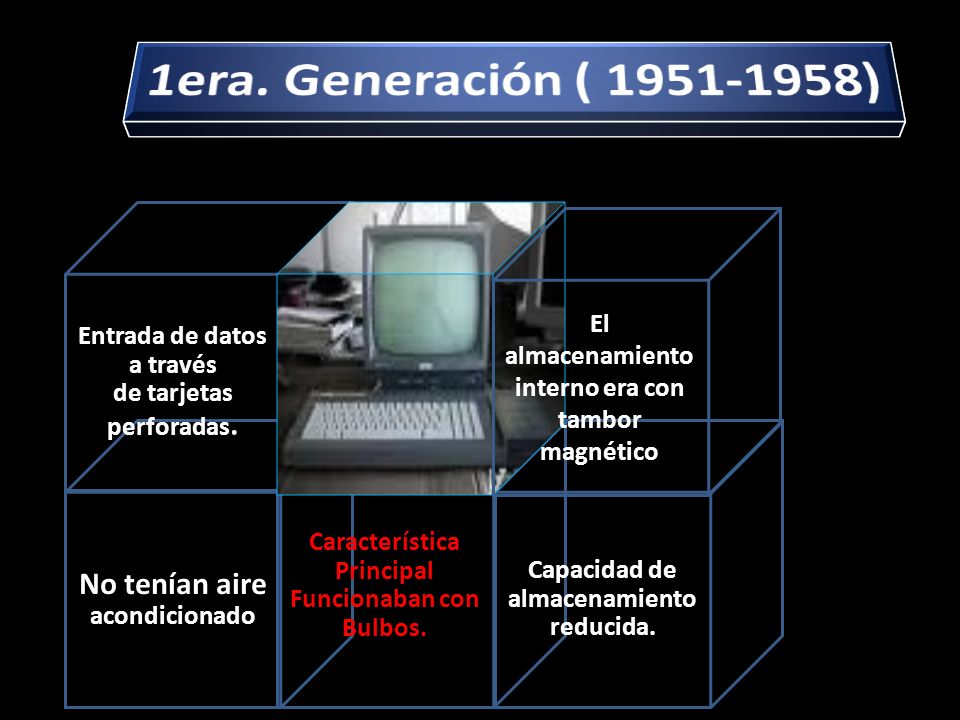 1era. Generación ( 1951-1958)

Entrada de datos a través de tarjetas perforadas.

El almacenamiento interno era con tambor magnético

No tenían aire acondicionado

Característica Principal Funcionaban con Bulbos.

Capacidad de almacenamiento reducida.